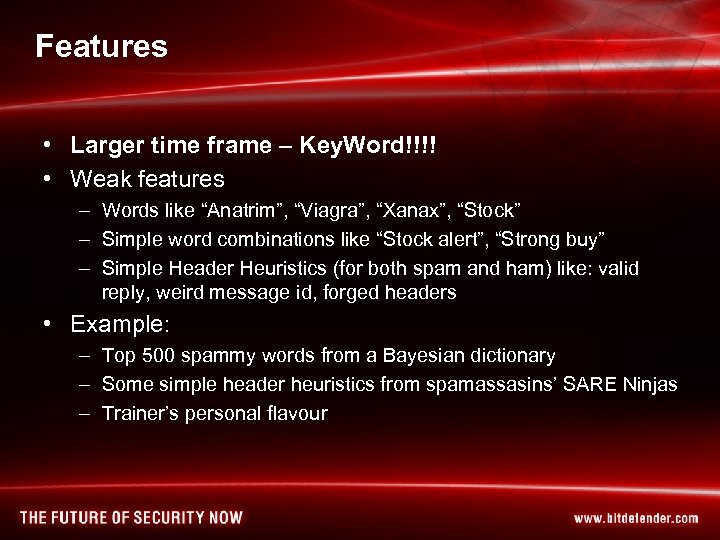 Features

• Larger time frame – KeyWord!!!!
• Weak features
– Words like “Anatrim”, “Viagra”, “Xanax”, “Stock”
– Simple word combinations like “Stock alert”, “Strong buy”
– Simple Header Heuristics (for both spam and ham) like: valid reply, weird message id, forged headers
• Example:
– Top 500 spammy words from a Bayesian dictionary
– Some simple header heuristics from spamassasins’ SARE Ninjas
– Trainer’s personal flavour

THE FUTURE OF SECURITY NOW

www.bitdefender.com